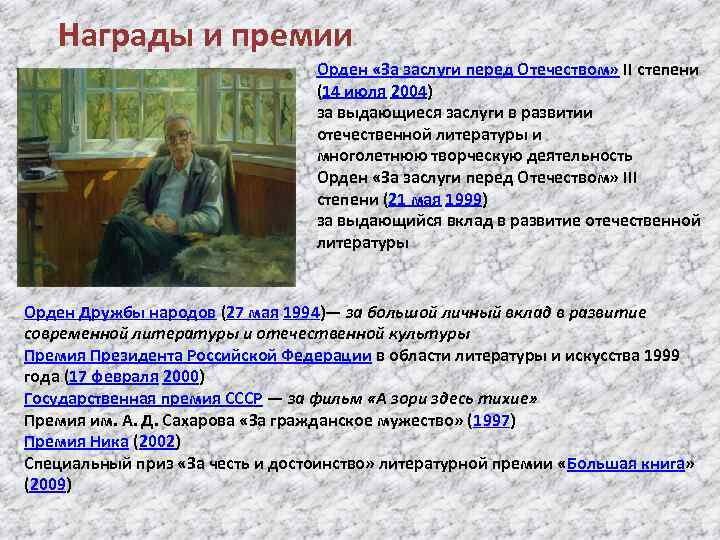 Награды и премии

Орден «За заслуги перед Отечеством» II степени (14 июля 2004)
за выдающиеся заслуги в развитии отечественной литературы и многолетнюю творческую деятельность
Орден «За заслуги перед Отечеством» III степени (21 мая 1999)
за выдающийся вклад в развитие отечественной литературы

Орден Дружбы народов (27 мая 1994)— за большой личный вклад в развитие современной литературы и отечественной культуры
Премия Президента Российской Федерации в области литературы и искусства 1999 года (17 февраля 2000)
Государственная премия СССР — за фильм «А зори здесь тихие»
Премия им. А. Д. Сахарова «За гражданское мужество» (1997)
Премия Ника (2002)
Специальный приз «За честь и достоинство» литературной премии «Большая книга» (2009)